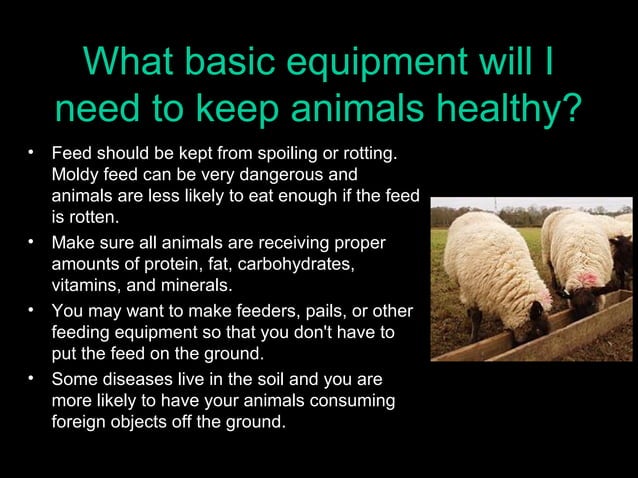 What basic equipment will I need to keep animals healthy?

• Feed should be kept from spoiling or rotting. Moldy feed can be very dangerous and animals are less likely to eat enough if the feed is rotten.
• Make sure all animals are receiving proper amounts of protein, fat, carbohydrates, vitamins, and minerals.
• You may want to make feeders, pails, or other feeding equipment so that you don't have to put the feed on the ground.
• Some diseases live in the soil and you are more likely to have your animals consuming foreign objects off the ground.